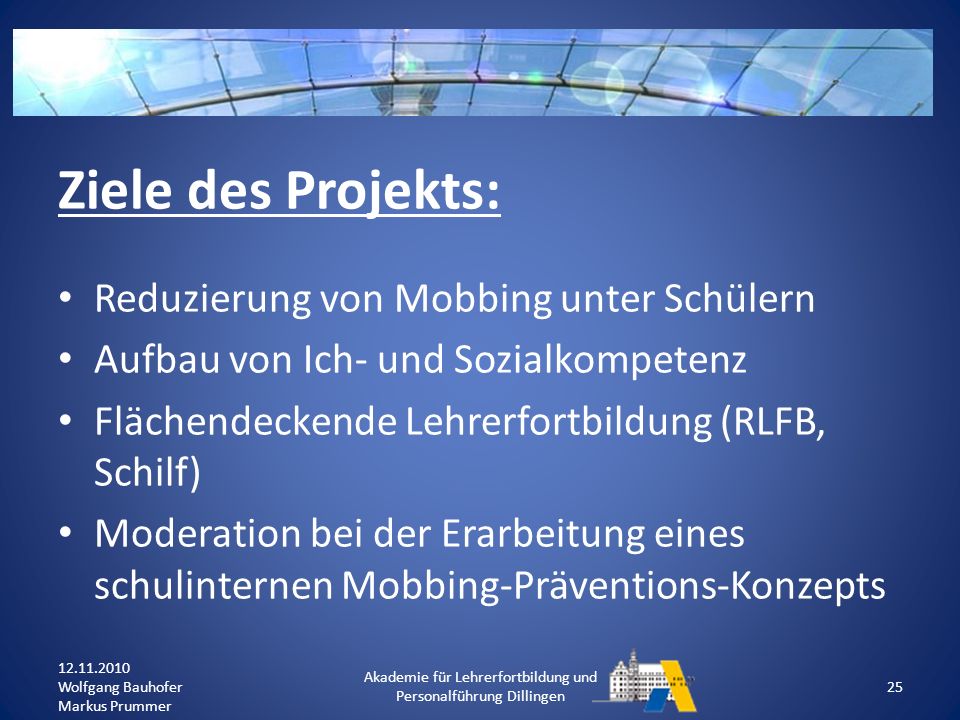 Ziele des Projekts:

• Reduzierung von Mobbing unter Schülern
• Aufbau von Ich- und Sozialkompetenz
• Flächendeckende Lehrerfortbildung (RLFB, Schilf)
• Moderation bei der Erarbeitung eines schulinternen Mobbing-Präventions-Konzepts

12.11.2010
Wolfgang Bauhofer
Markus Prummer

Akademie für Lehrerfortbildung und Personalführung Dillingen

25